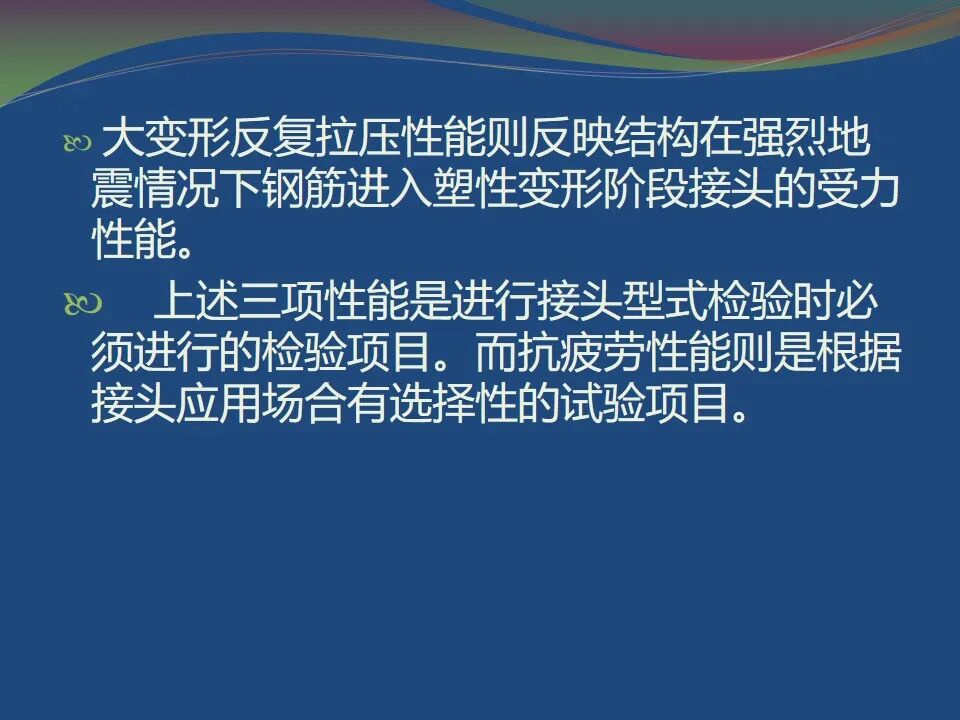 大变形反复拉压性能则反映结构在强烈地震情况下钢筋进入塑性变形阶段接头的受力性能。

上述三项性能是进行接头型式检验时必须进行的检验项目。而抗疲劳性能则是根据接头应用场合有选择性的试验项目。